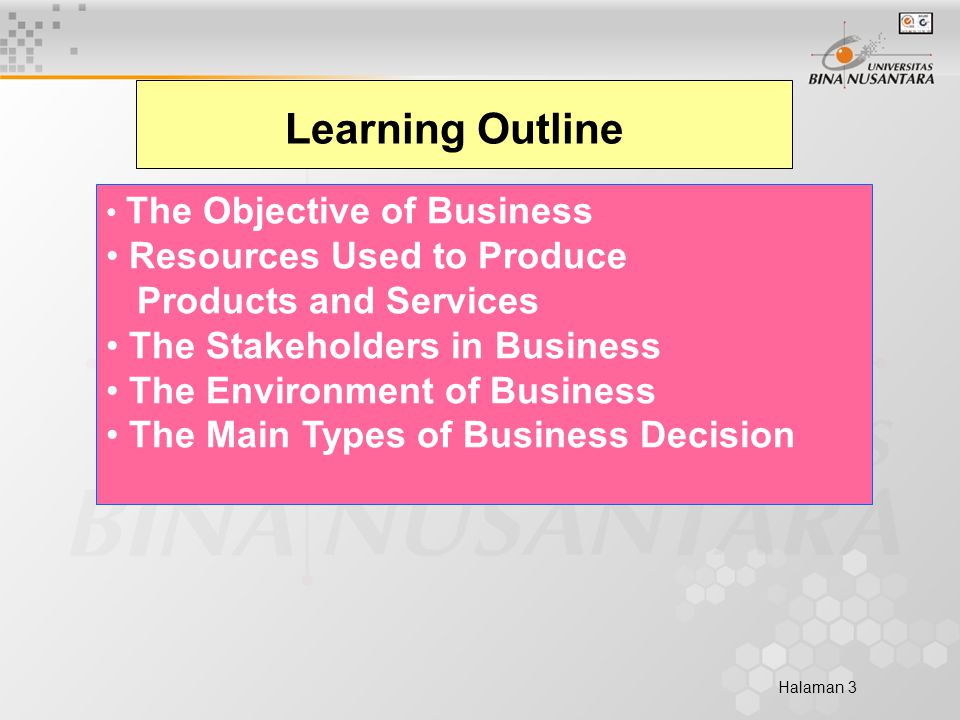 UNIVERSITAS
BINA NUSANTARA

Learning Outline

• The Objective of Business
• Resources Used to Produce Products and Services
• The Stakeholders in Business
• The Environment of Business
• The Main Types of Business Decision

BINA NUSANTARA

Halaman 3